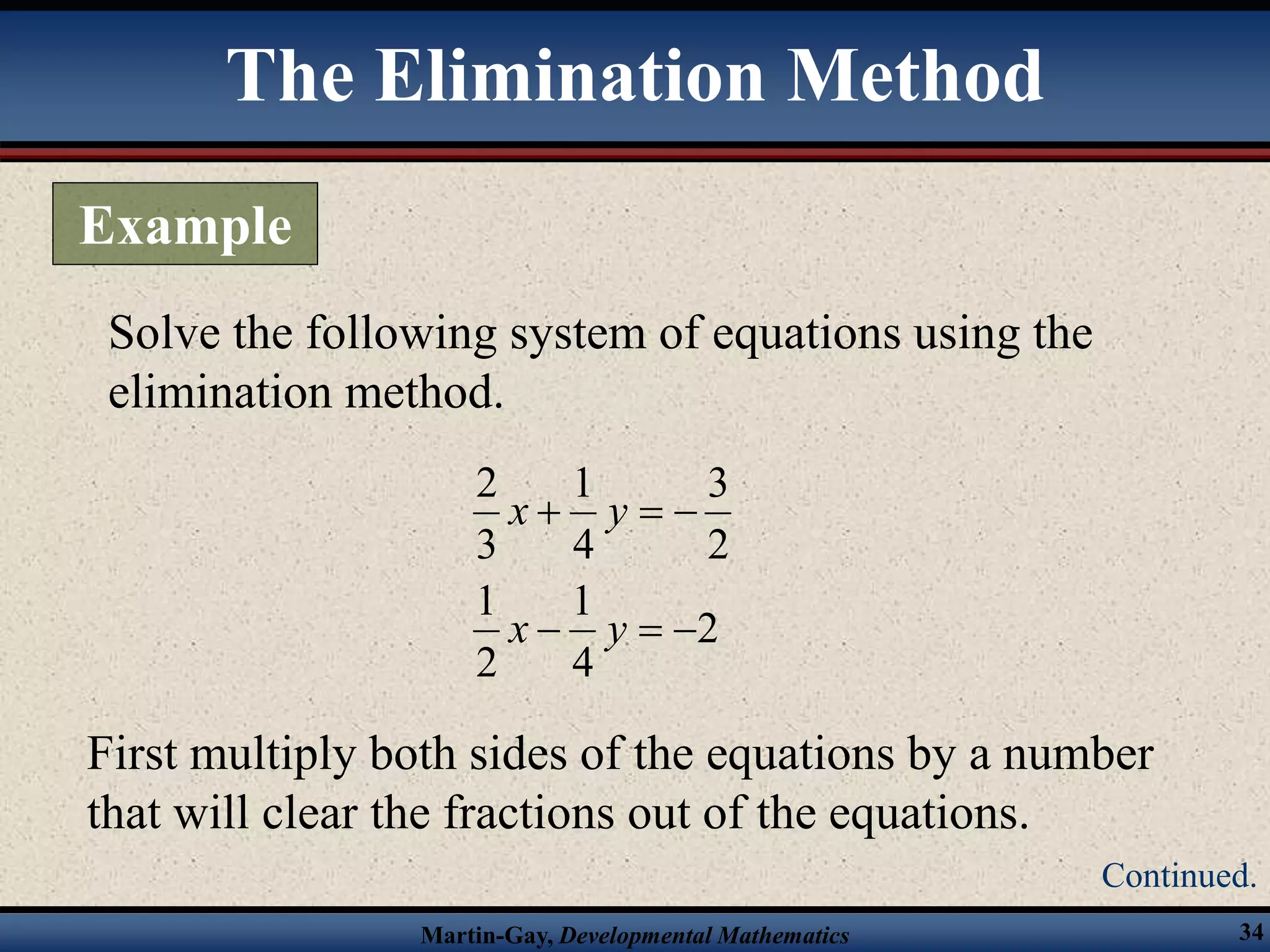 The Elimination Method

Example

Solve the following system of equations using the elimination method.

$\frac{2}{3}x + \frac{1}{4}y = -\frac{3}{2}$

$\frac{1}{2}x - \frac{1}{4}y = -2$

First multiply both sides of the equations by a number that will clear the fractions out of the equations.

Continued.

Martin-Gay, Developmental Mathematics

34